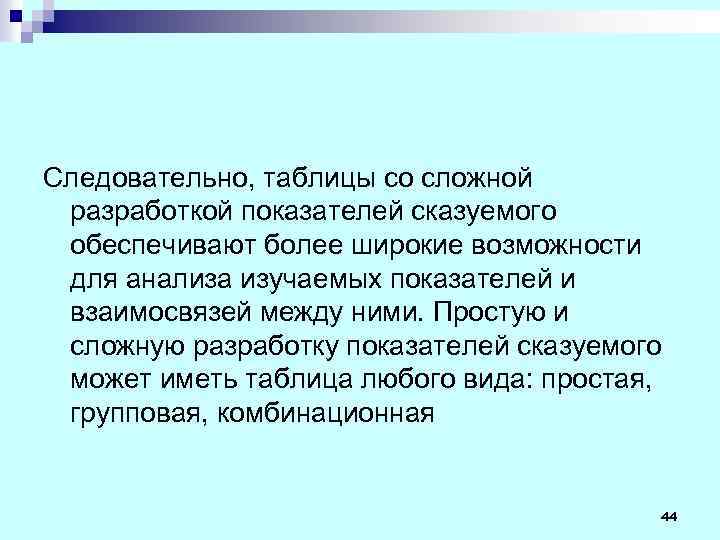 Следовательно, таблицы со сложной разработкой показателей сказуемого обеспечивают более широкие возможности для анализа изучаемых показателей и взаимосвязей между ними. Простую и сложную разработку показателей сказуемого может иметь таблица любого вида: простая, групповая, комбинационная

44